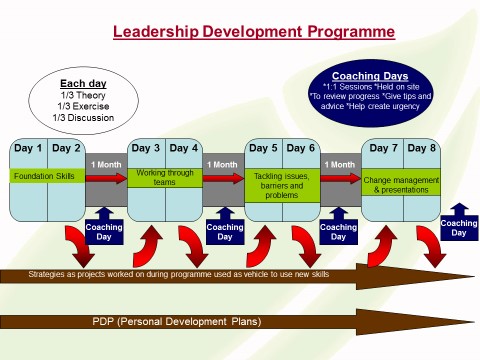 Leadership Development Programme

Each day
1/3 Theory
1/3 Exercise
1/3 Discussion

Coaching Days
*1:1 Sessions *Held on site
*To review progress *Give tips and advice *Help create urgency

Day 1 Day 2
Foundation Skills

1 Month

Coaching Day

Day 3 Day 4
Working through teams

1 Month

Coaching Day

Day 5 Day 6
Tackling issues, barriers and problems

1 Month

Coaching Day

Day 7 Day 8
Change management & presentations

Coaching Day

Strategies as projects worked on during programme used as vehicle to use new skills

PDP (Personal Development Plans)